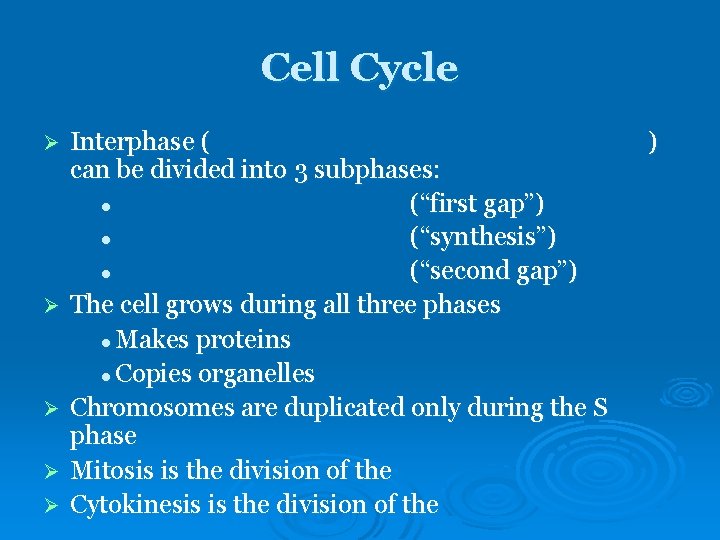 Cell Cycle

➢ Interphase ( ) can be divided into 3 subphases:

• (“first gap”)
• (“synthesis”)
• (“second gap”)

➢ The cell grows during all three phases

• Makes proteins
• Copies organelles

➢ Chromosomes are duplicated only during the S phase

➢ Mitosis is the division of the

➢ Cytokinesis is the division of the